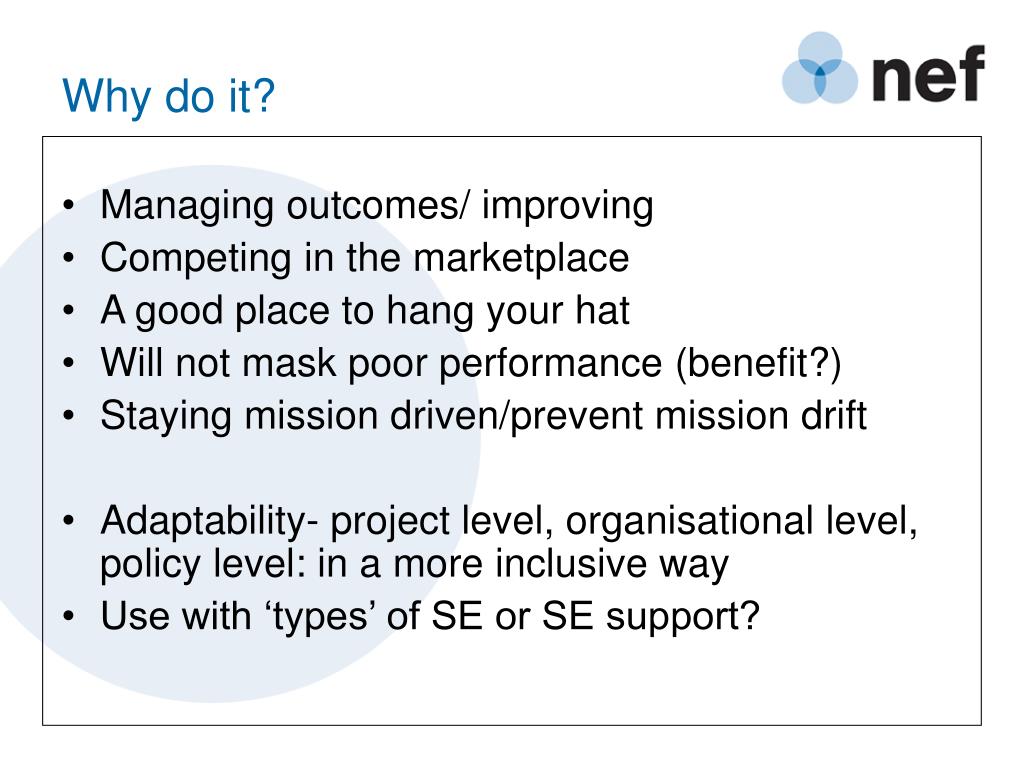 Why do it?

nef

• Managing outcomes/ improving
• Competing in the marketplace
• A good place to hang your hat
• Will not mask poor performance (benefit?)
• Staying mission driven/prevent mission drift

• Adaptability- project level, organisational level, policy level: in a more inclusive way
• Use with ‘types’ of SE or SE support?